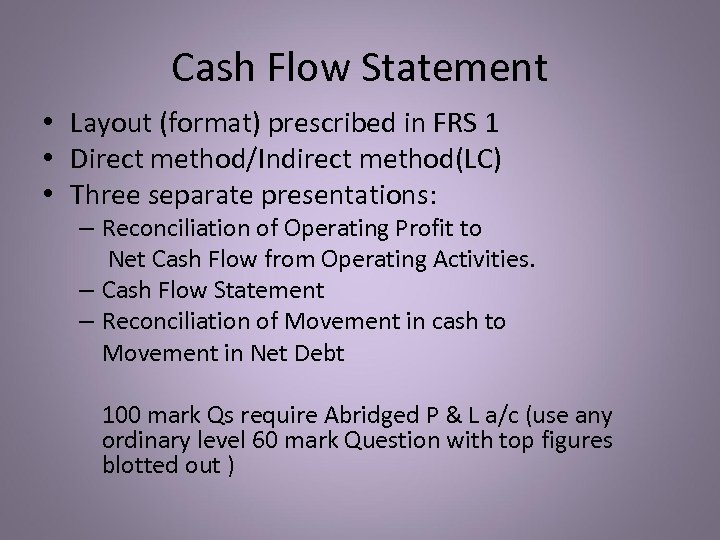 Cash Flow Statement

• Layout (format) prescribed in FRS 1
• Direct method/Indirect method(LC)
• Three separate presentations:
– Reconciliation of Operating Profit to Net Cash Flow from Operating Activities.
– Cash Flow Statement
– Reconciliation of Movement in cash to Movement in Net Debt

100 mark Qs require Abridged P & L a/c (use any ordinary level 60 mark Question with top figures blotted out )